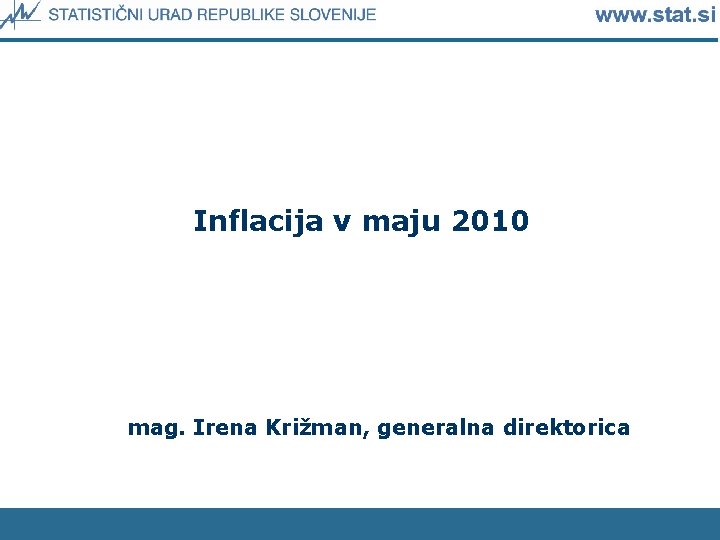 STATISTIČNI URAD REPUBLIKE SLOVENIJE www.stat.si

Inflacija v maju 2010

mag. Irena Križman, generalna direktorica